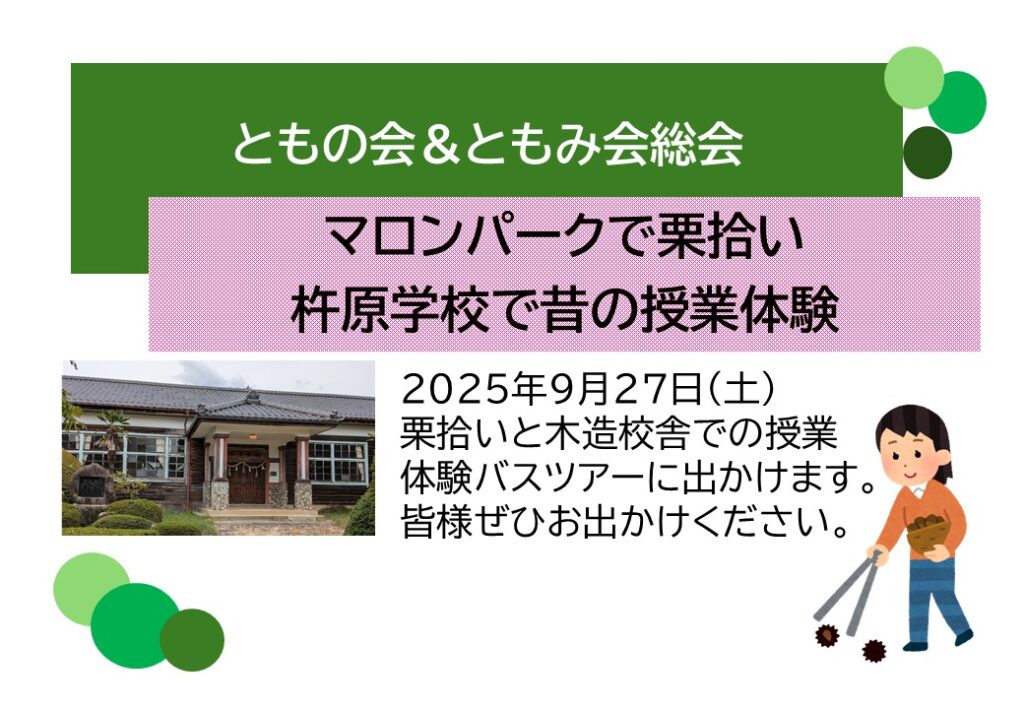 ともの会＆ともみ会総会

マロンパークで栗拾い
杵原学校で昔の授業体験

2025年9月27日(土)
栗拾いと木造校舎での授業体験バスツアーに出かけます。
皆様ぜひお出かけください。